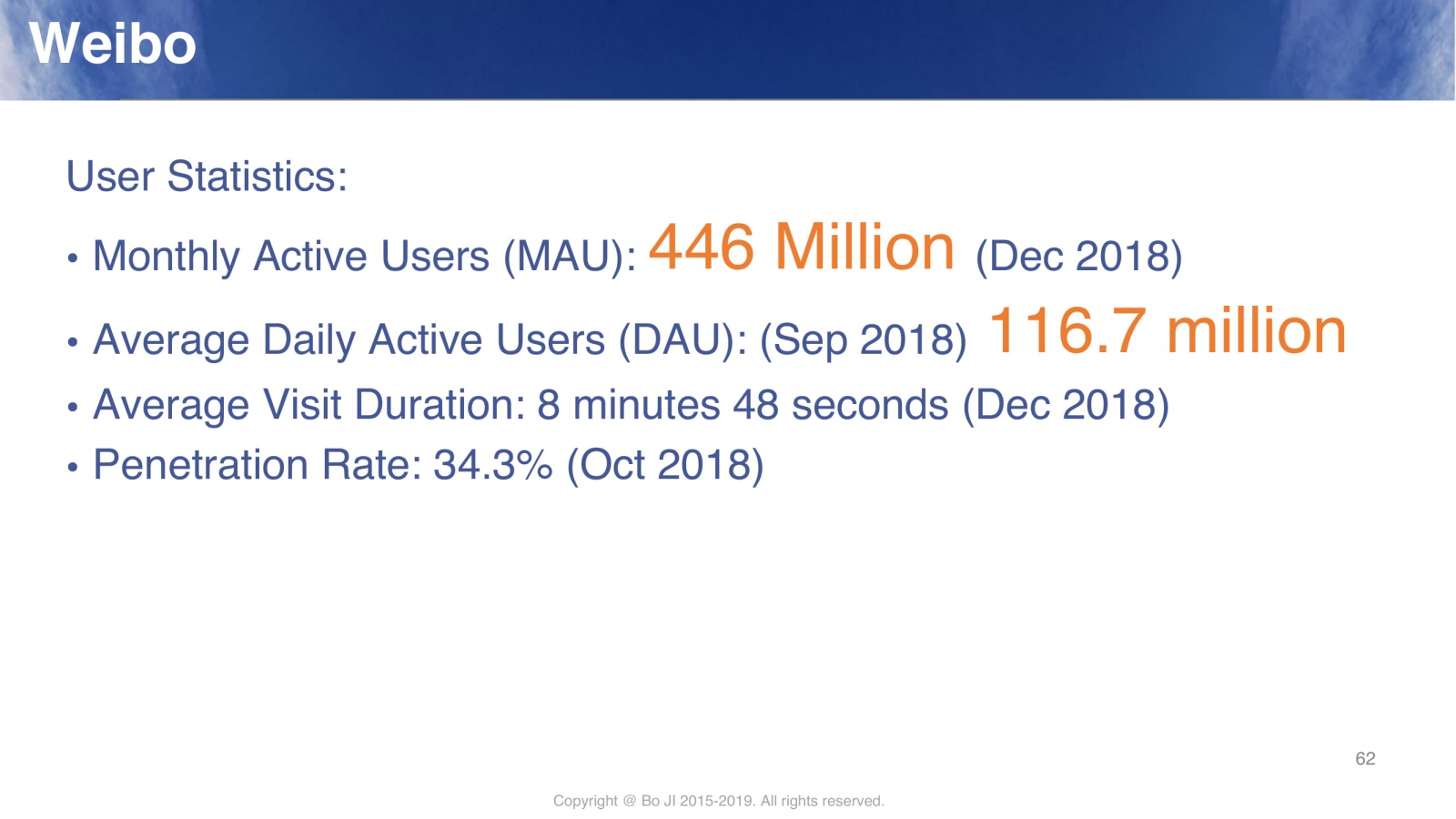 Weibo

User Statistics:

• Monthly Active Users (MAU): 446 Million (Dec 2018)
• Average Daily Active Users (DAU): (Sep 2018) 116.7 million
• Average Visit Duration: 8 minutes 48 seconds (Dec 2018)
• Penetration Rate: 34.3% (Oct 2018)

62

Copyright @ Bo JI 2015-2019. All rights reserved.